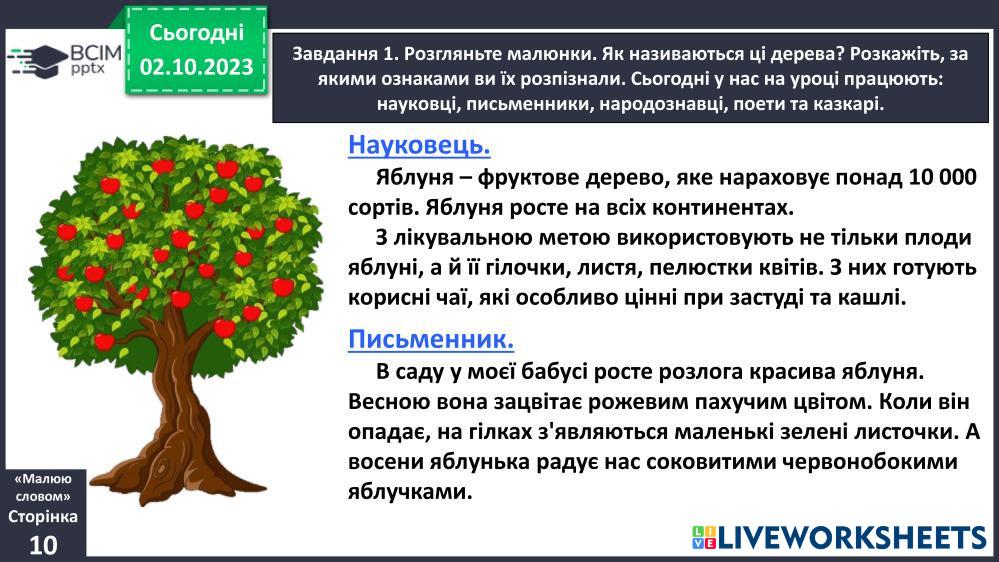 ВСІМ pptx

Сьогодні
02.10.2023

Завдання 1. Розгляньте малюнки. Як називаються ці дерева? Розкажіть, за якими ознаками ви їх розпізнали. Сьогодні у нас на уроці працюють: науковці, письменники, народознавці, поети та казкарі.

Науковець.

Яблуня – фруктове дерево, яке нараховує понад 10 000 сортів. Яблуня росте на всіх континентах.

З лікувальною метою використовують не тільки плоди яблуні, а й її гілочки, листя, пелюстки квітів. З них готують корисні чаї, які особливо цінні при застуді та кашлі.

Письменник.

В саду у моєї бабусі росте розлога красива яблуня. Весною вона зацвітає рожевим пахучим цвітом. Коли він опадає, на гілках з'являються маленькі зелені листочки. А восени яблунька радує нас соковитими червонобокими яблучками.

«Малюю словом»
Сторінка
10

LIVEWORKSHEETS